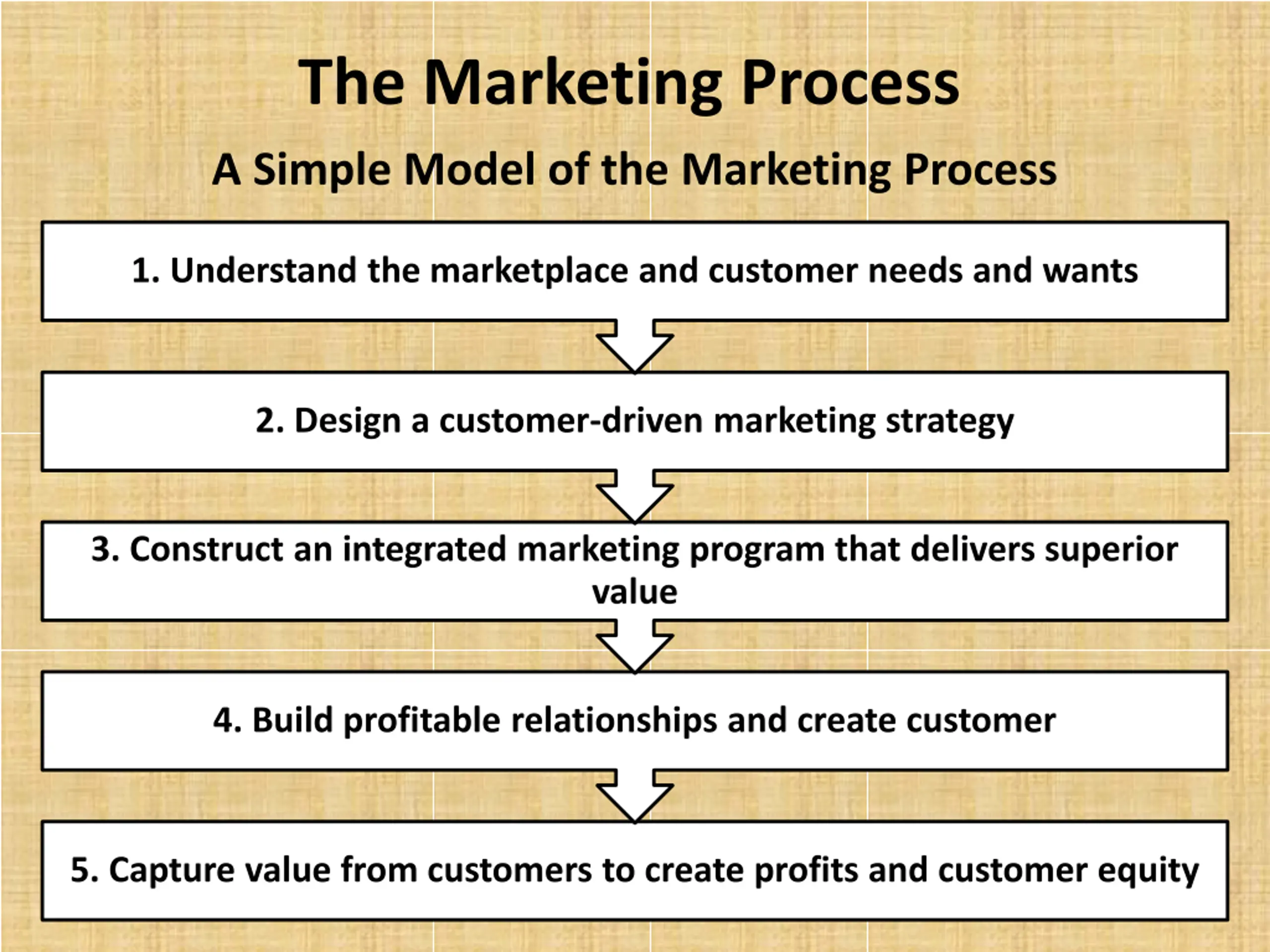 The Marketing Process

A Simple Model of the Marketing Process

1. Understand the marketplace and customer needs and wants

2. Design a customer-driven marketing strategy

3. Construct an integrated marketing program that delivers superior value

4. Build profitable relationships and create customer

5. Capture value from customers to create profits and customer equity